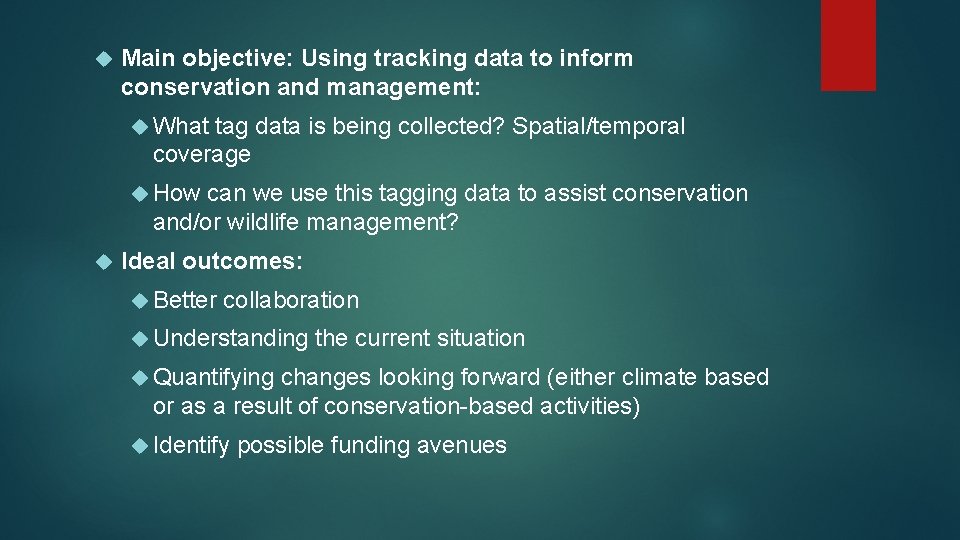 Main objective: Using tracking data to inform conservation and management:

What tag data is being collected? Spatial/temporal coverage

How can we use this tagging data to assist conservation and/or wildlife management?

Ideal outcomes:

Better collaboration

Understanding the current situation

Quantifying changes looking forward (either climate based or as a result of conservation-based activities)

Identify possible funding avenues